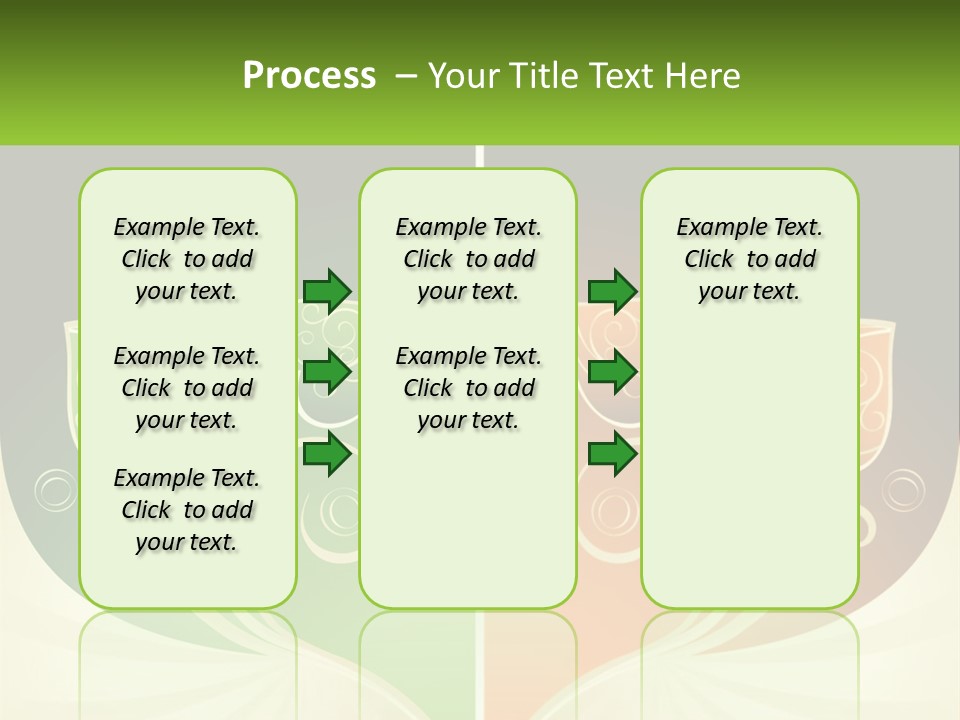 Process – Your Title Text Here

Example Text. Click to add your text.

Example Text. Click to add your text.

Example Text. Click to add your text.

Example Text. Click to add your text.

Example Text. Click to add your text.

Example Text. Click to add your text.